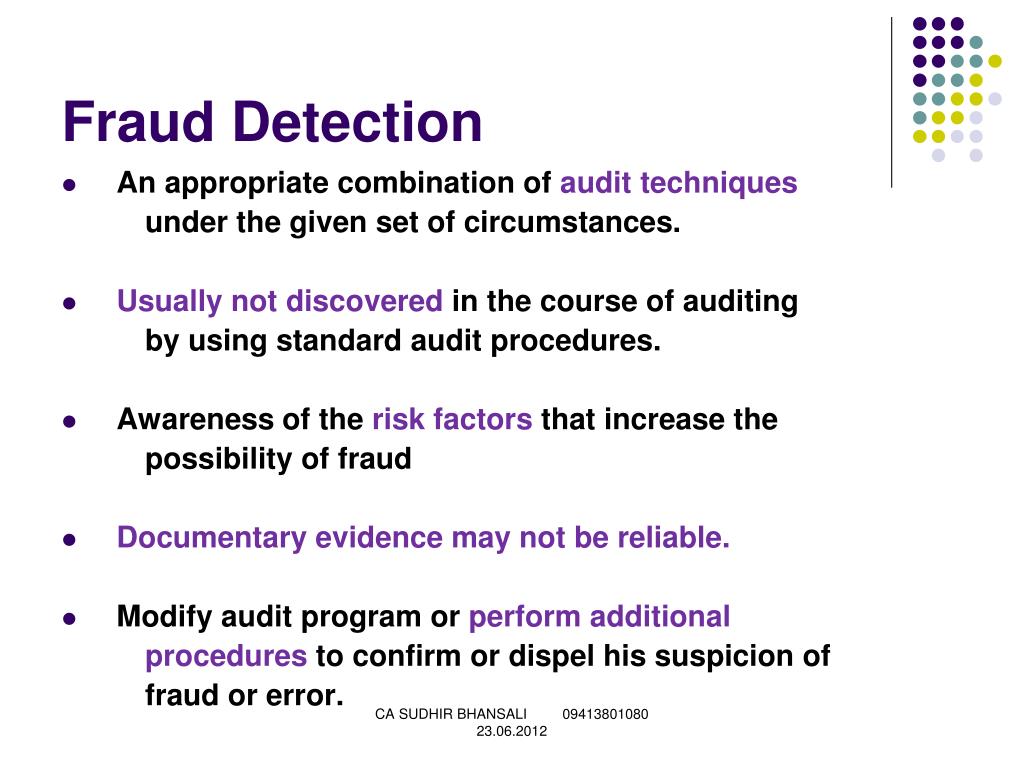 Fraud Detection

- An appropriate combination of audit techniques under the given set of circumstances.

- Usually not discovered in the course of auditing by using standard audit procedures.

- Awareness of the risk factors that increase the possibility of fraud

- Documentary evidence may not be reliable.

- Modify audit program or perform additional procedures to confirm or dispel his suspicion of fraud or error.

CA SUDHIR BHANSALI 09413801080
23.06.2012